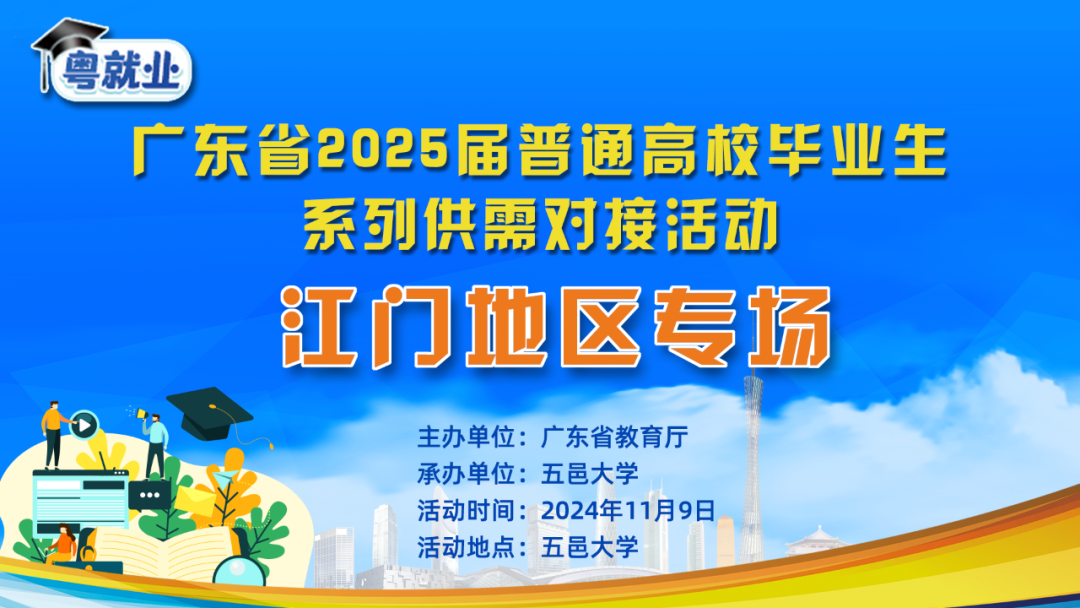 粤就业

广东省2025届普通高校毕业生
系列供需对接活动

江门地区专场

主办单位：广东省教育厅
承办单位：五邑大学
活动时间：2024年11月9日
活动地点：五邑大学